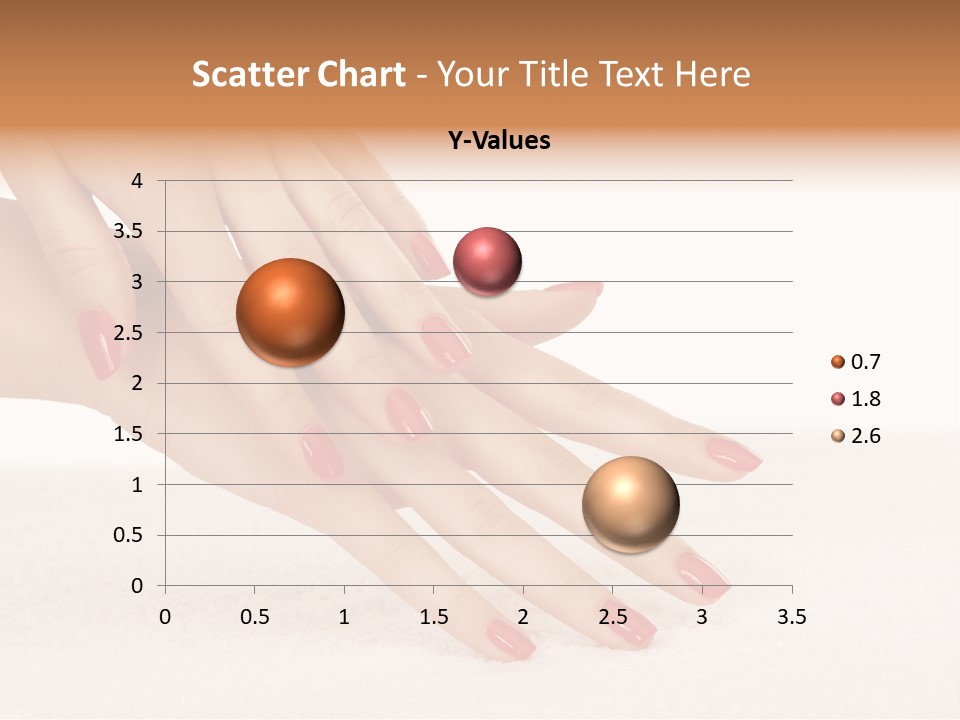 Scatter Chart - Your Title Text Here

Y-Values

4
3.5
3
2.5
2
1.5
1
0.5
0

0 0.5 1 1.5 2 2.5 3 3.5

0.7
1.8
2.6